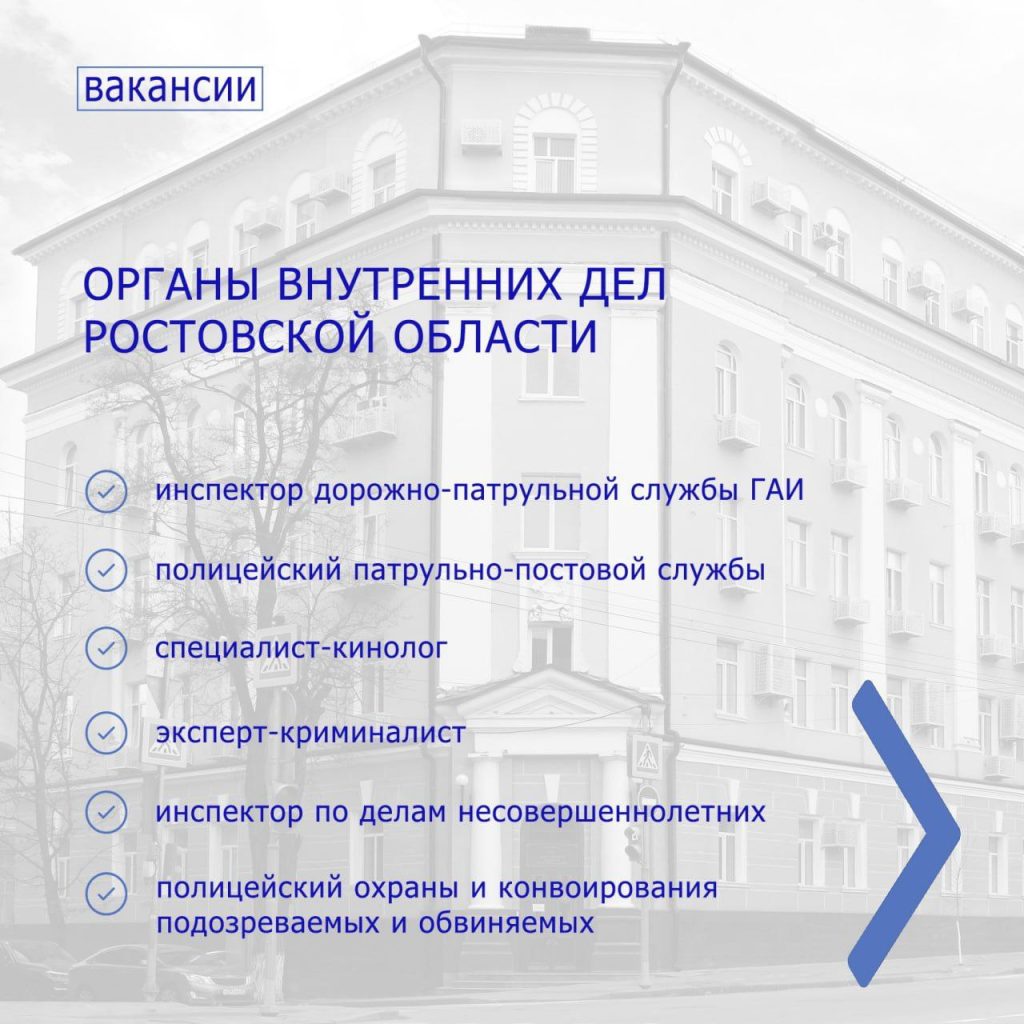 вакансии

ОРГАНЫ ВНУТРЕННИХ ДЕЛ РОСТОВСКОЙ ОБЛАСТИ

инспектор дорожно-патрульной службы ГАИ

полицейский патрульно-постовой службы

специалист-кинолог

эксперт-криминалист

инспектор по делам несовершеннолетних

полицейский охраны и конвоирования подозреваемых и обвиняемых